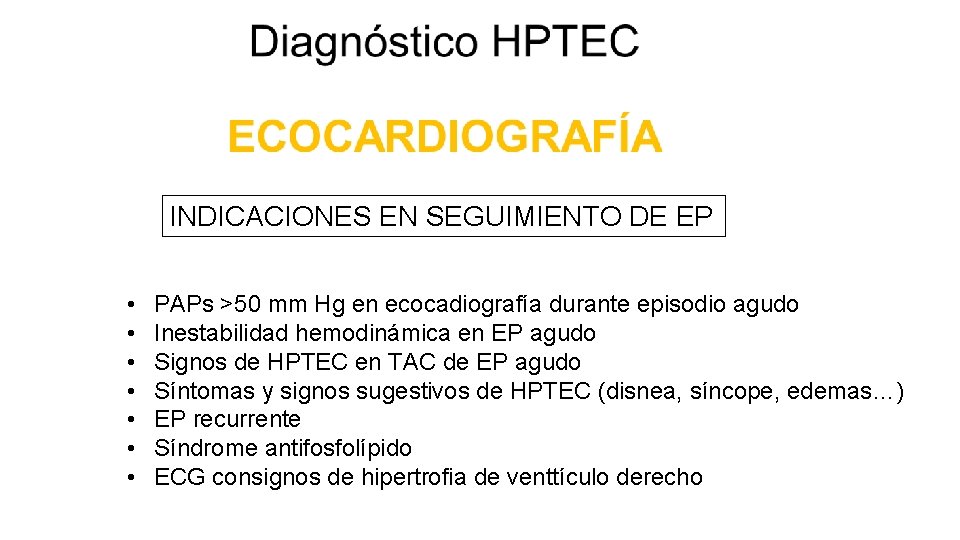 Diagnóstico HPTEC

ECOCARDIOGRAFÍA

INDICACIONES EN SEGUIMIENTO DE EP

• PAPs >50 mm Hg en ecocadiografía durante episodio agudo
• Inestabilidad hemodinámica en EP agudo
• Signos de HPTEC en TAC de EP agudo
• Síntomas y signos sugestivos de HPTEC (disnea, síncope, edemas…)
• EP recurrente
• Síndrome antifosfolípido
• ECG consignos de hipertrofia de venttículo derecho